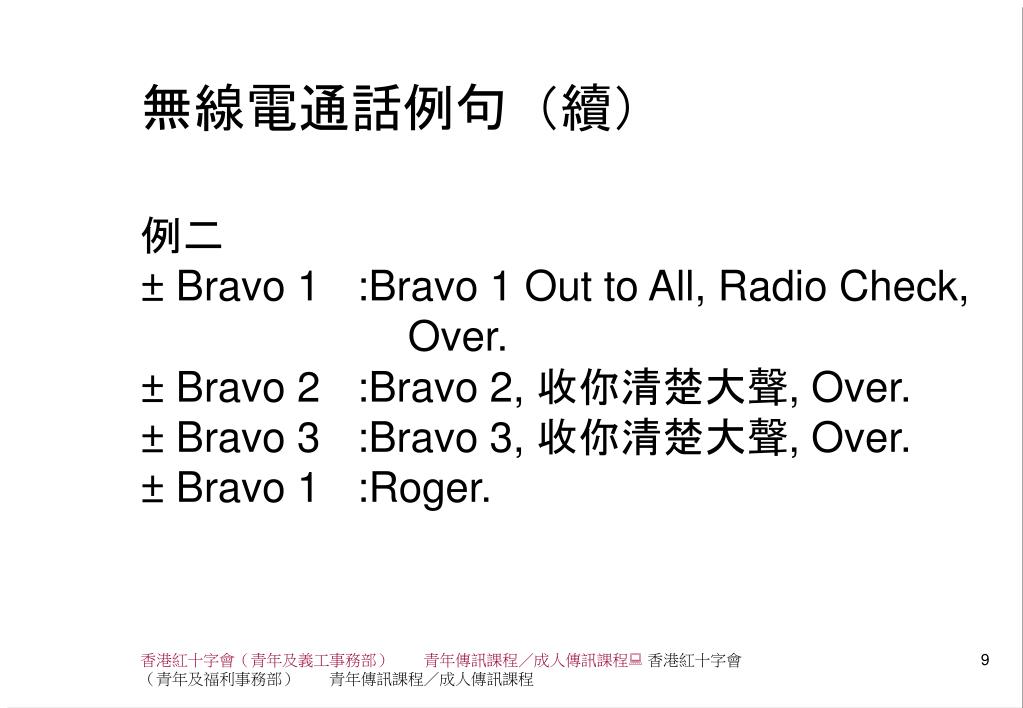 無線電通話例句（續）

例二

± Bravo 1 :Bravo 1 Out to All, Radio Check, Over.

± Bravo 2 :Bravo 2, 收你清楚大聲, Over.

± Bravo 3 :Bravo 3, 收你清楚大聲, Over.

± Bravo 1 :Roger.

香港紅十字會（青年及義工事務部） 青年傳訊課程／成人傳訊課程 香港紅十字會（青年及福利事務部） 青年傳訊課程／成人傳訊課程

9